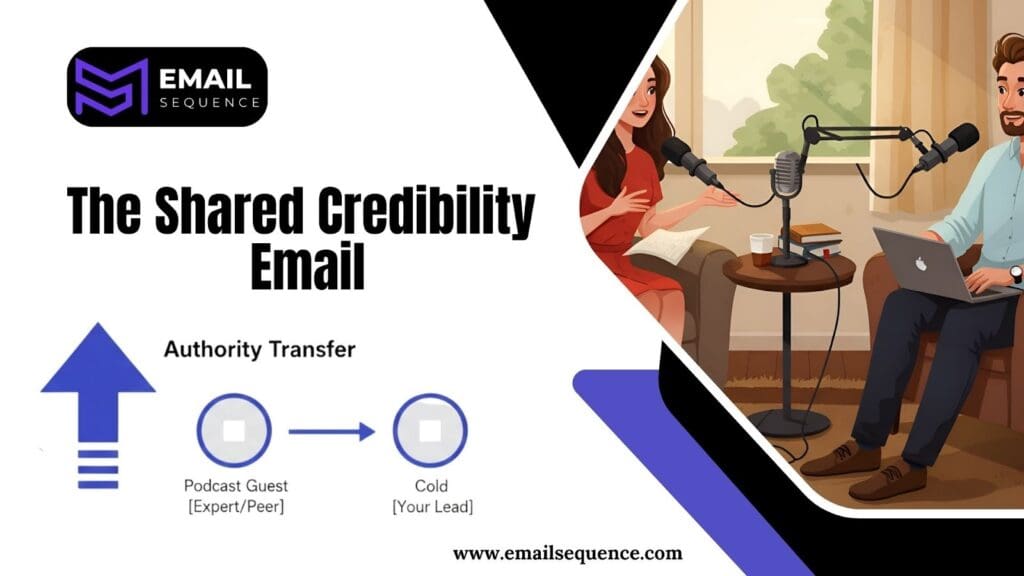 EMAIL
SEQUENCE

The Shared Credibility Email

Authority Transfer

Podcast Guest
[Expert/Peer]

Cold
[Your Lead]

www.emailsequence.com